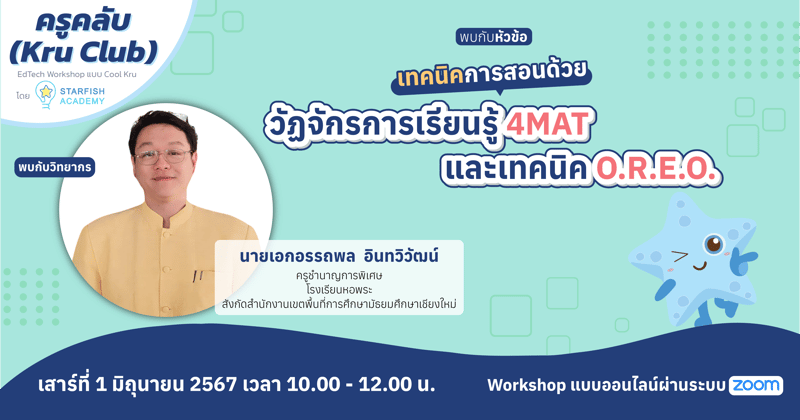 ครูคลับ
(Kru Club)
EdTech Workshop แบบ Cool Kru
โดย STARFISH ACADEMY

พบกับหัวข้อ
เทคนิคการสอนด้วย
วัฏจักรการเรียนรู้ 4MAT
และเทคนิค O.R.E.O.

พบกับวิทยากร

นายเอกอรรถพล อินทวิวัฒน์
ครูชำนาญการพิเศษ
โรงเรียนหอพระ
สังกัดสำนักงานเขตพื้นที่การศึกษามัธยมศึกษาเชียงใหม่

เสาร์ที่ 1 มิถุนายน 2567 เวลา 10.00 - 12.00 น.

Workshop แบบออนไลน์ผ่านระบบ zoom